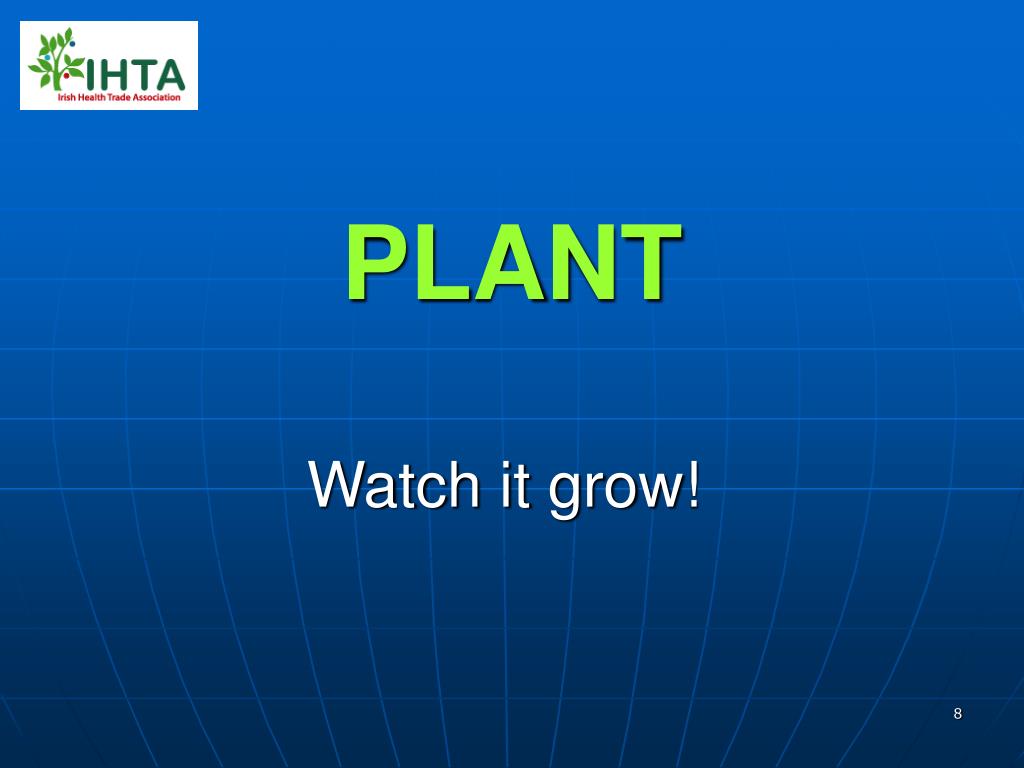 IHTA
Irish Health Trade Association

PLANT

Watch it grow!

8